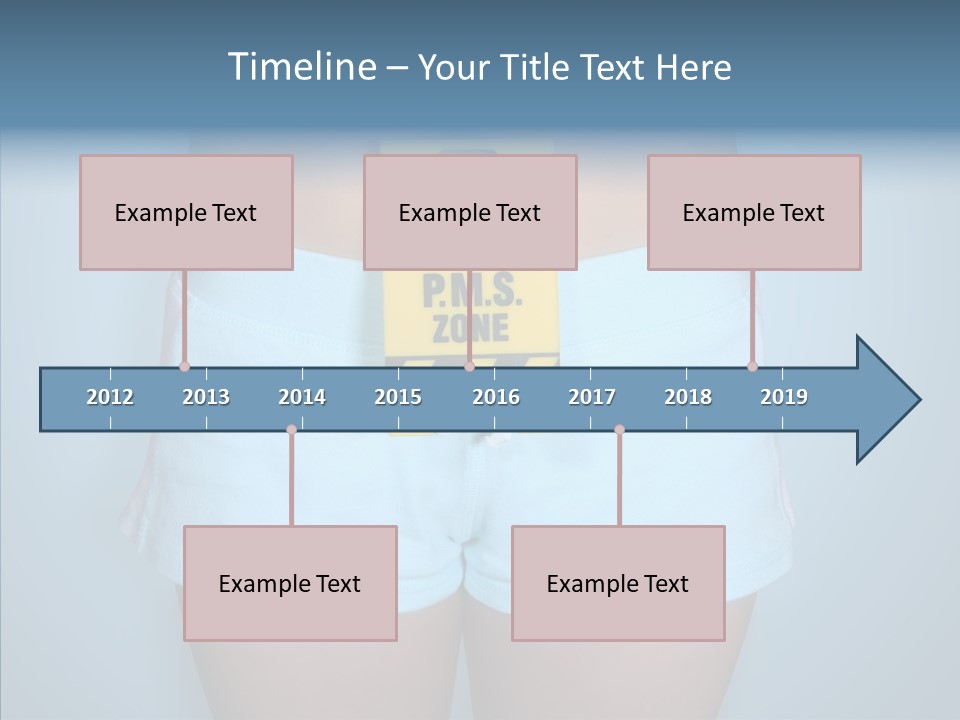 Timeline – Your Title Text Here

Example Text

Example Text

Example Text

P.M.S.
ZONE

2012
2013
2014
2015
2016
2017
2018
2019

Example Text

Example Text